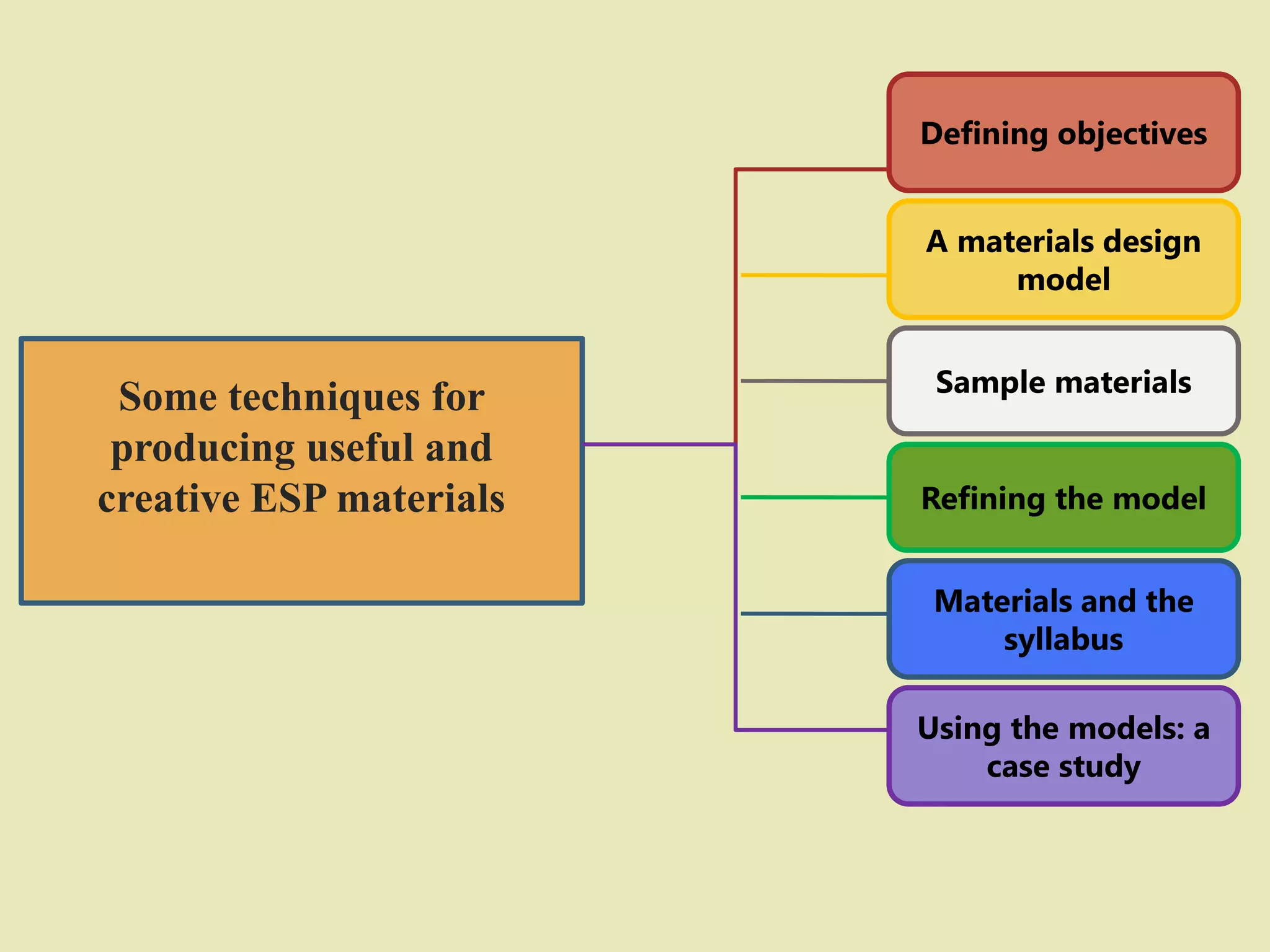 Some techniques for producing useful and creative ESP materials

Defining objectives

A materials design model

Sample materials

Refining the model

Materials and the syllabus

Using the models: a case study